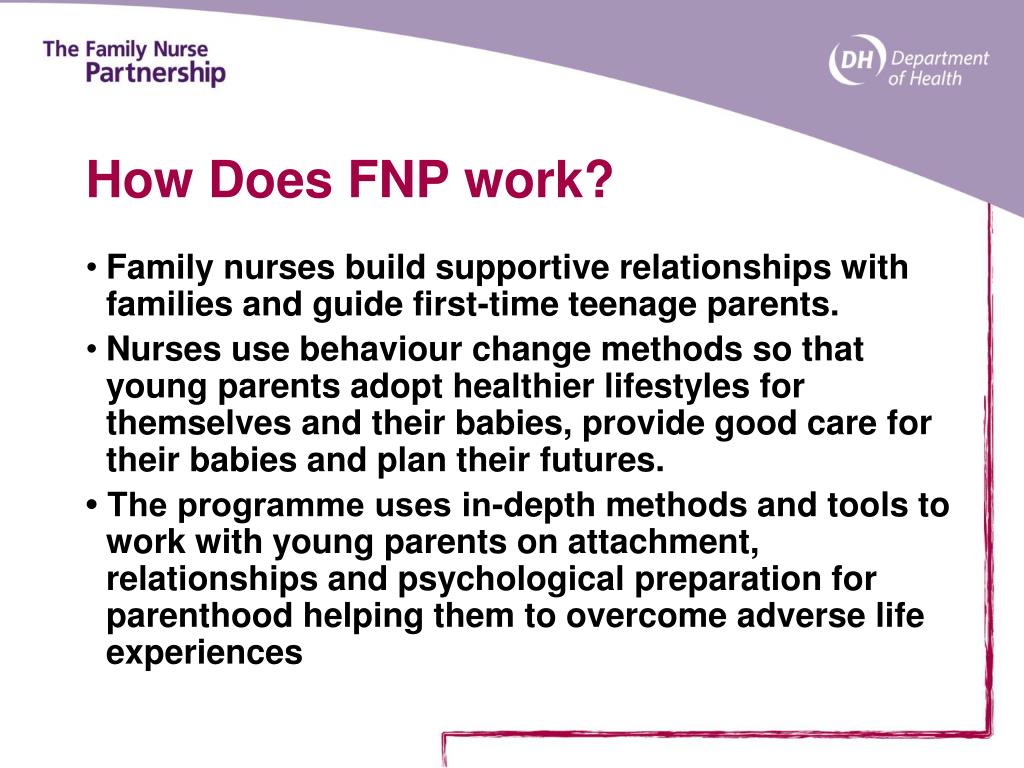 The Family Nurse Partnership

DH Department of Health

How Does FNP work?

• Family nurses build supportive relationships with families and guide first-time teenage parents.

• Nurses use behaviour change methods so that young parents adopt healthier lifestyles for themselves and their babies, provide good care for their babies and plan their futures.

• The programme uses in-depth methods and tools to work with young parents on attachment, relationships and psychological preparation for parenthood helping them to overcome adverse life experiences